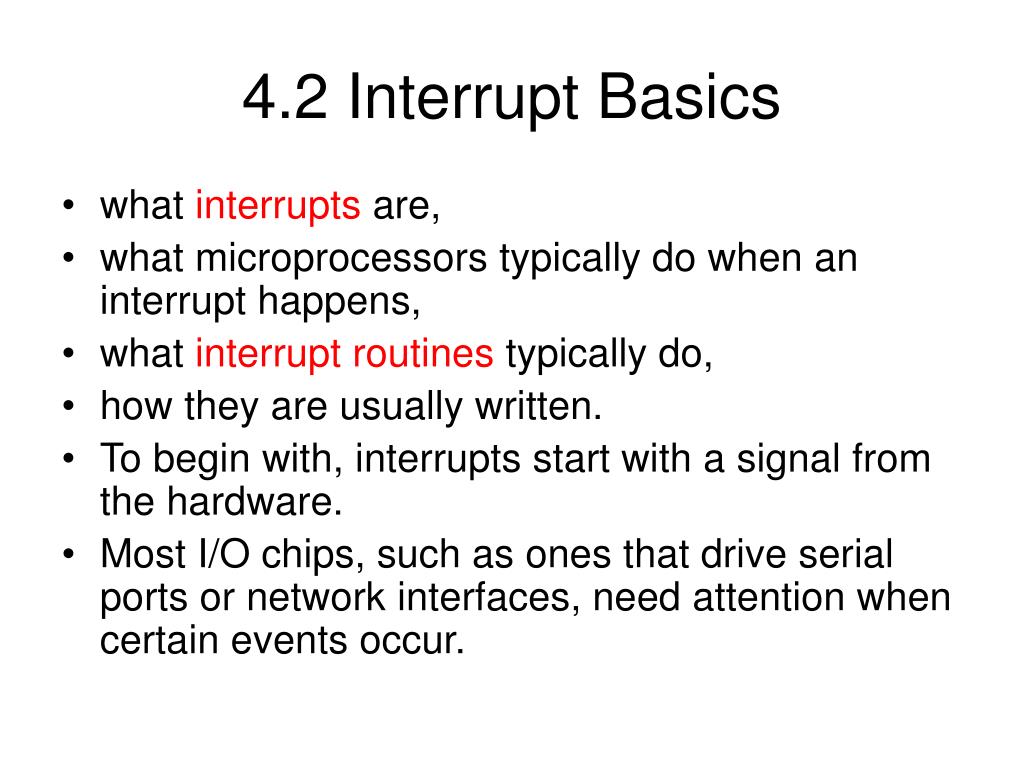 4.2 Interrupt Basics

• what interrupts are,
• what microprocessors typically do when an interrupt happens,
• what interrupt routines typically do,
• how they are usually written.
• To begin with, interrupts start with a signal from the hardware.
• Most I/O chips, such as ones that drive serial ports or network interfaces, need attention when certain events occur.